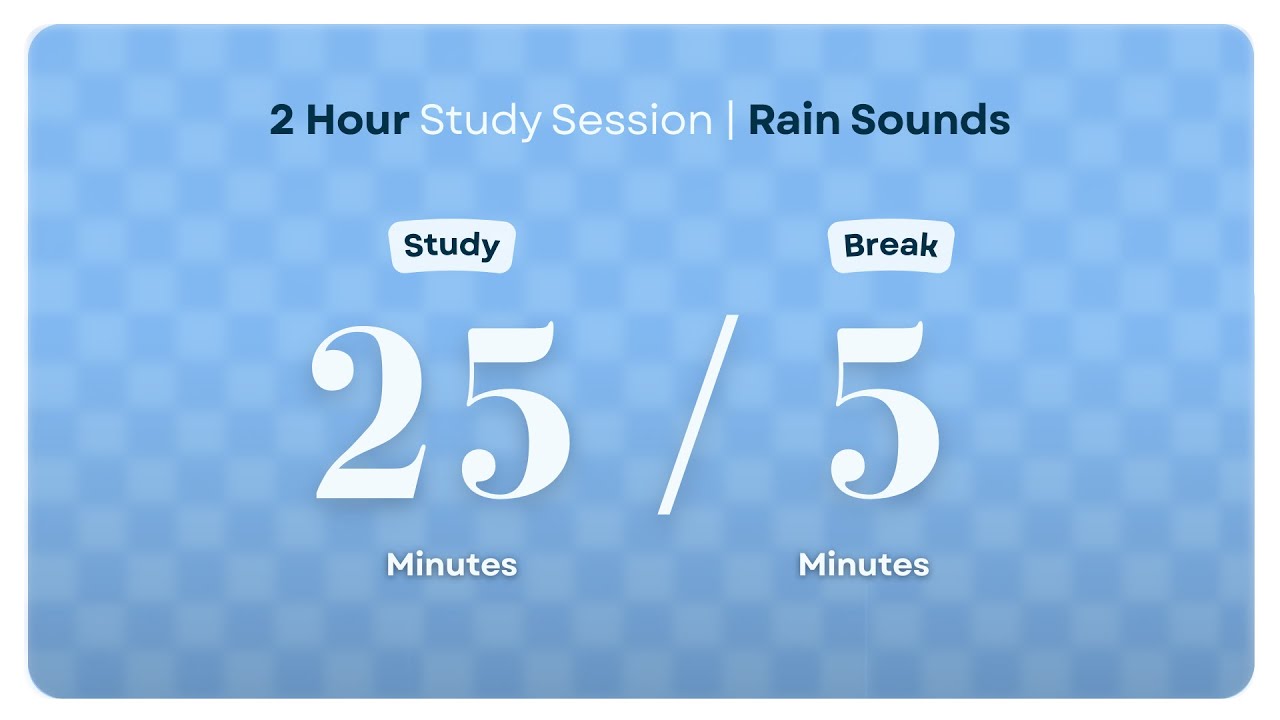 2 Hour Study Session | Rain Sounds

Study

Break

25 / 5

Minutes

Minutes